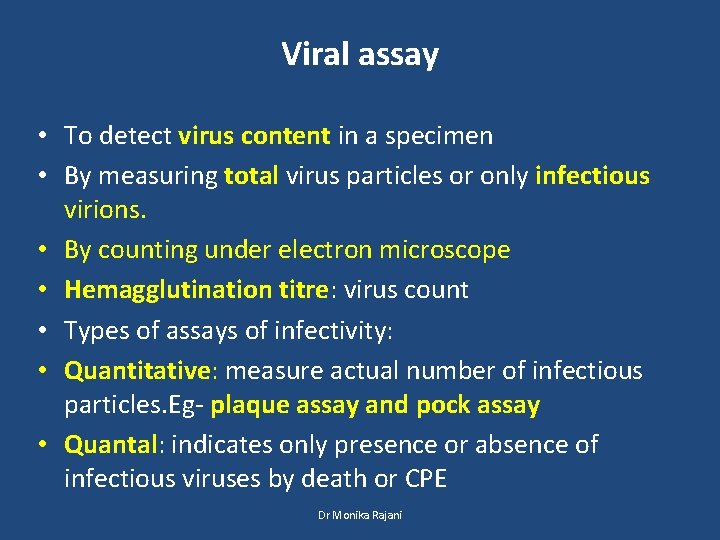 Viral assay

• To detect virus content in a specimen
• By measuring total virus particles or only infectious virions.
• By counting under electron microscope
• Hemagglutination titre: virus count
• Types of assays of infectivity:
• Quantitative: measure actual number of infectious particles.Eg- plaque assay and pock assay
• Quantal: indicates only presence or absence of infectious viruses by death or CPE

Dr Monika Rajani